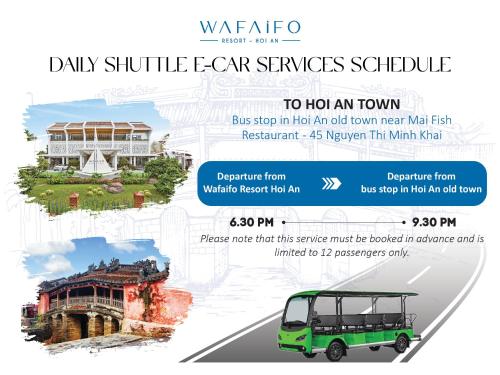 WAFAIFO
RESORT – HOI AN

DAILY SHUTTLE E-CAR SERVICES SCHEDULE

TO HOI AN TOWN
Bus stop in Hoi An old town near Mai Fish Restaurant - 45 Nguyen Thi Minh Khai

Departure from Wafaifo Resort Hoi An

Departure from bus stop in Hoi An old town

6.30 PM

9.30 PM

Please note that this service must be booked in advance and is limited to 12 passengers only.